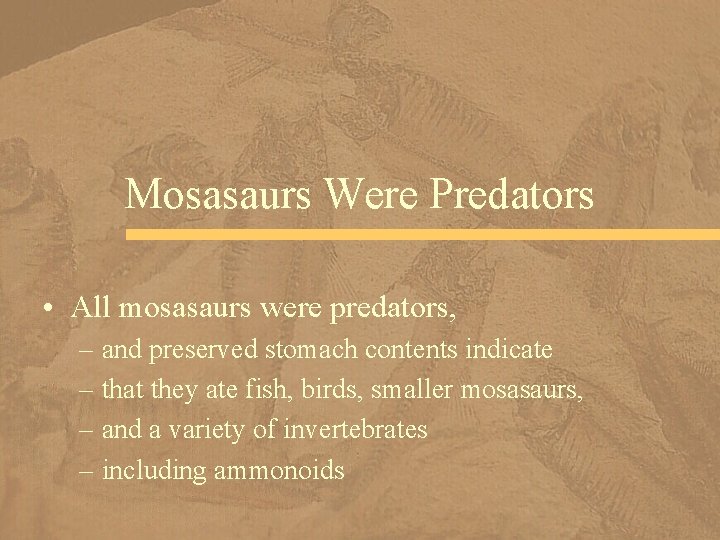 Mosasaurs Were Predators

• All mosasaurs were predators,
– and preserved stomach contents indicate
– that they ate fish, birds, smaller mosasaurs,
– and a variety of invertebrates
– including ammonoids